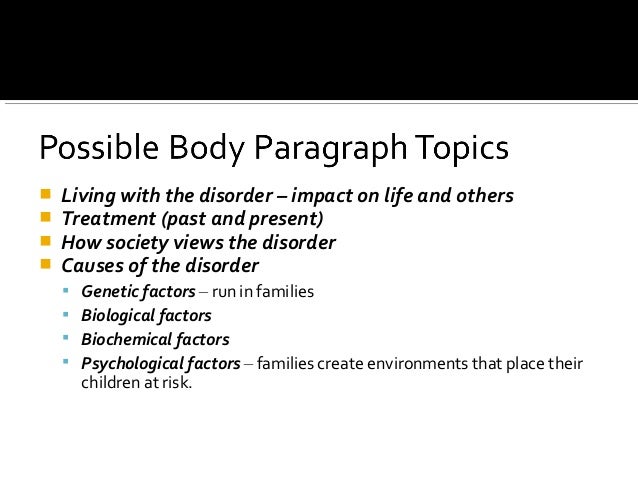 Possible Body Paragraph Topics

- Living with the disorder – impact on life and others
- Treatment (past and present)
- How society views the disorder
- Causes of the disorder
  - Genetic factors – run in families
  - Biological factors
  - Biochemical factors
  - Psychological factors – families create environments that place their children at risk.